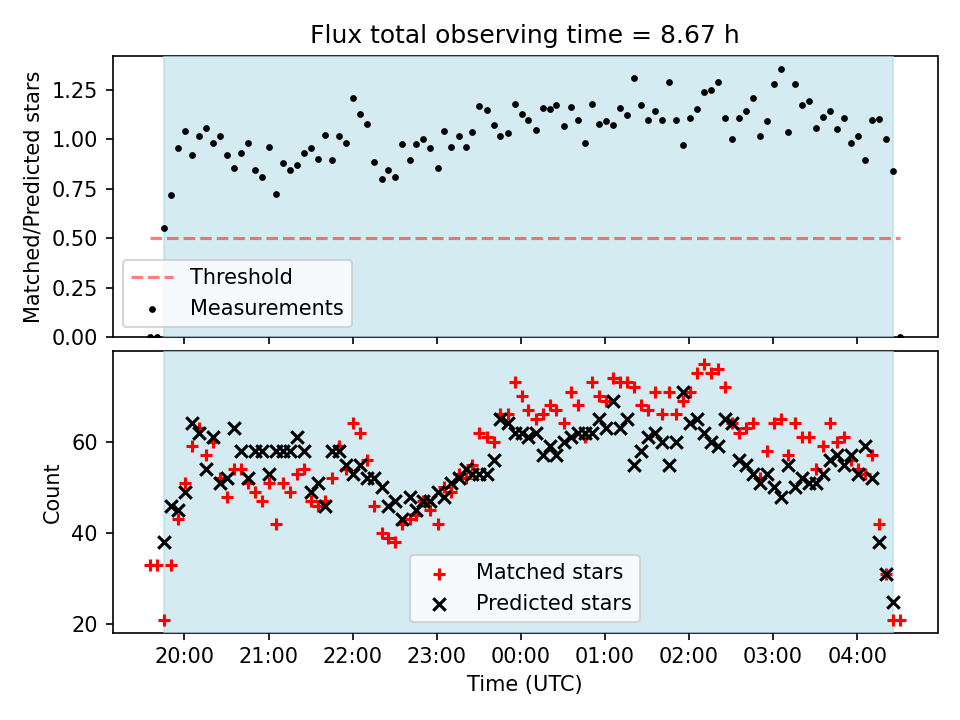 Flux total observing time = 8.67 h

Matched/Predicted stars

1.25
1.00
0.75
0.50
0.25
0.00

Threshold
Measurements

Count

60
40
20

Matched stars
Predicted stars

20:00
21:00
22:00
23:00
00:00
01:00
02:00
03:00
04:00

Time (UTC)